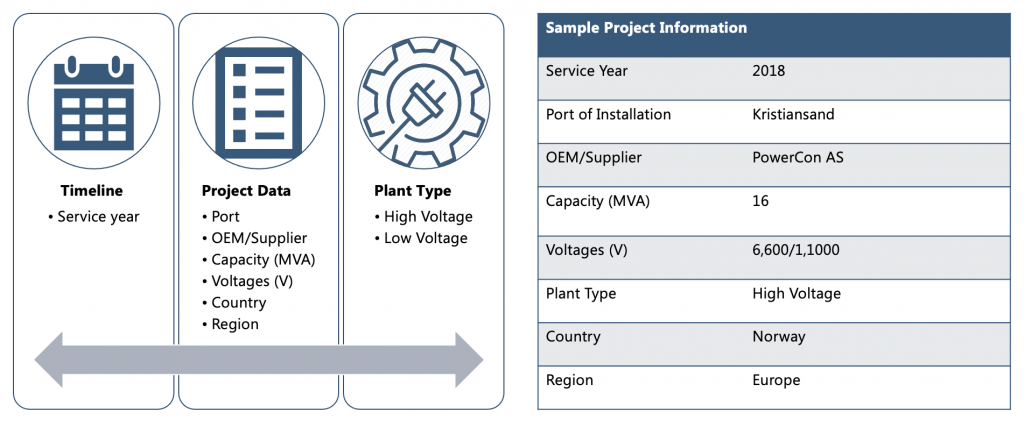 **Timeline**
• Service year

**Project Data**
• Port
• OEM/Supplier
• Capacity (MVA)
• Voltages (V)
• Country
• Region

**Plant Type**
• High Voltage
• Low Voltage

| Sample Project Information | |
|---|---|
| Service Year | 2018 |
| Port of Installation | Kristiansand |
| OEM/Supplier | PowerCon AS |
| Capacity (MVA) | 16 |
| Voltages (V) | 6,600/1,1000 |
| Plant Type | High Voltage |
| Country | Norway |
| Region | Europe |